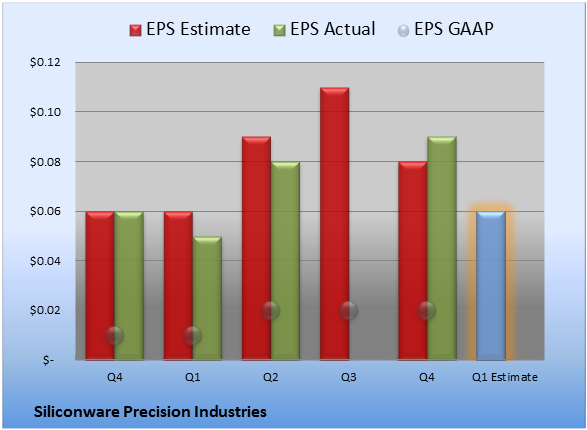 EPS Estimate EPS Actual EPS GAAP

$0.12
$0.10
$0.08
$0.06
$0.04
$0.02
$-

Q4 Q1 Q2 Q3 Q4 Q1 Estimate

Siliconware Precision Industries